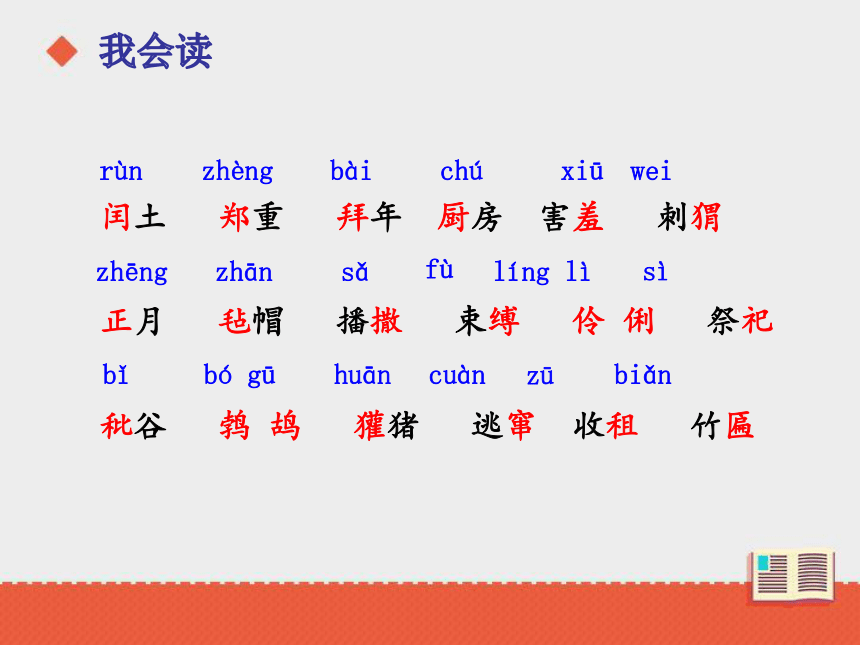 我会读

rùn　zhèng　bài　chú　xiū　wei
闰土　郑重　拜年　厨房　害羞　刺猬

zhēng　zhān　sǎ　fù　líng lì　sì
正月　毡帽　播撒　束缚　伶俐　祭祀

bǐ　bó gū　huān　cuàn　zū　biǎn
秕谷　鹁鸪　獾猪　逃窜　收租　竹匾